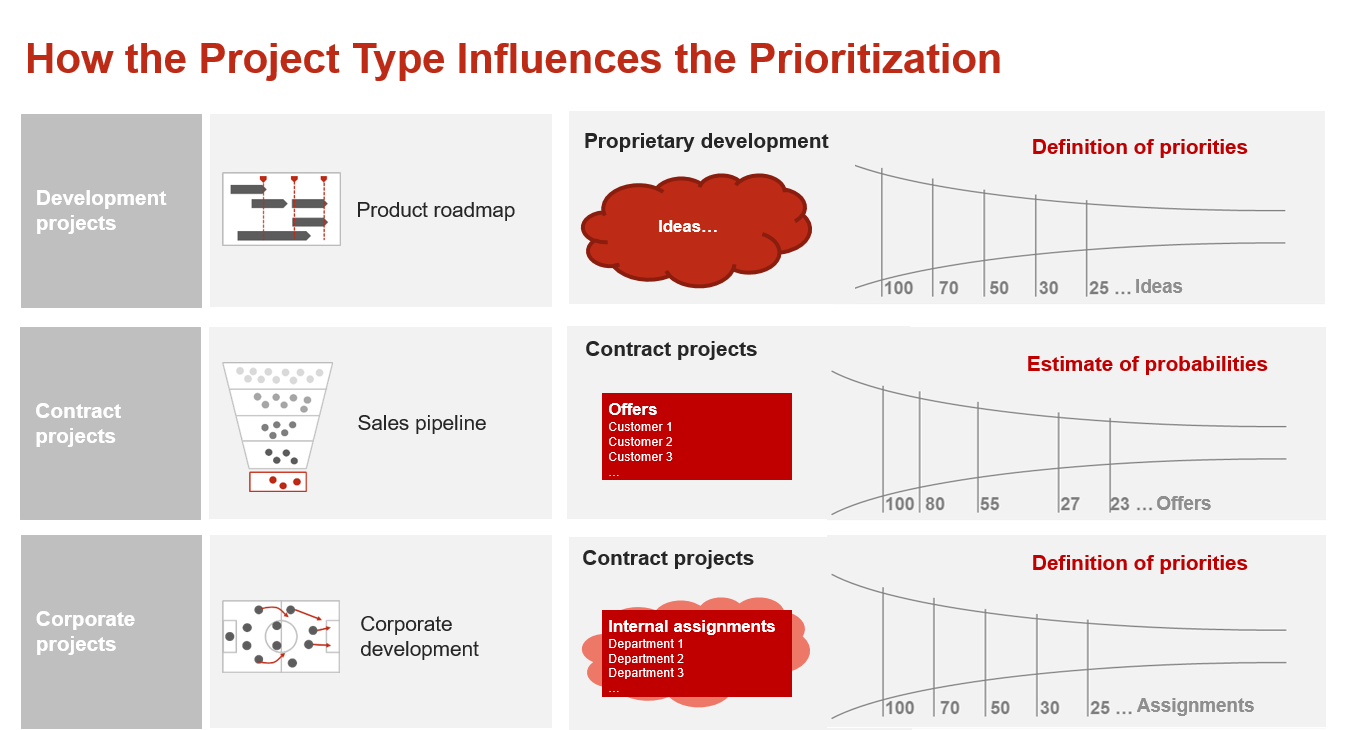 How the Project Type Influences the Prioritization

Development projects

Product roadmap

Proprietary development

Ideas…

Definition of priorities

100 70 50 30 25 … Ideas

Contract projects

Sales pipeline

Contract projects

Offers
Customer 1
Customer 2
Customer 3
…

Estimate of probabilities

100 80 55 27 23 … Offers

Corporate projects

Corporate development

Contract projects

Internal assignments
Department 1
Department 2
Department 3
…

Definition of priorities

100 70 50 30 25 … Assignments